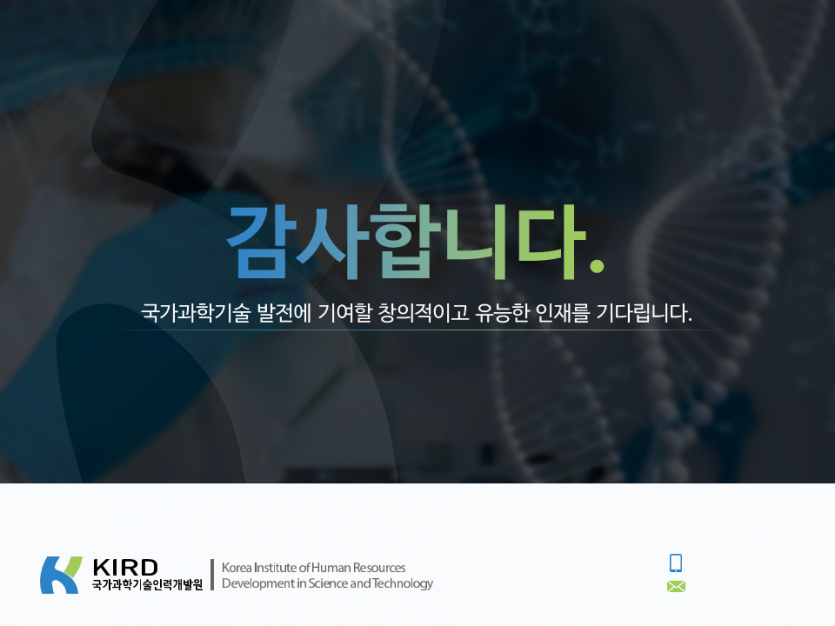 감사합니다.

국가과학기술 발전에 기여할 창의적이고 유능한 인재를 기다립니다.

KIRD
국가과학기술인력개발원

Korea Institute of Human Resources Development in Science and Technology